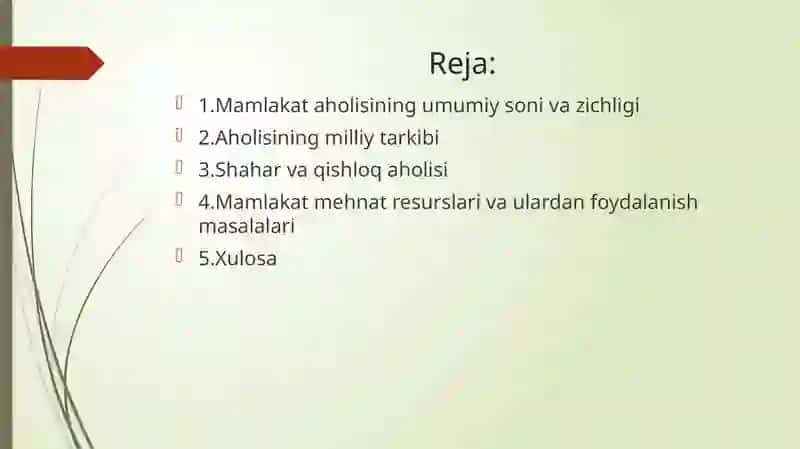 Reja:

1.Mamlakat aholisining umumiy soni va zichligi

2.Aholisining milliy tarkibi

3.Shahar va qishloq aholisi

4.Mamlakat mehnat resurslari va ulardan foydalanish masalalari

5.Xulosa